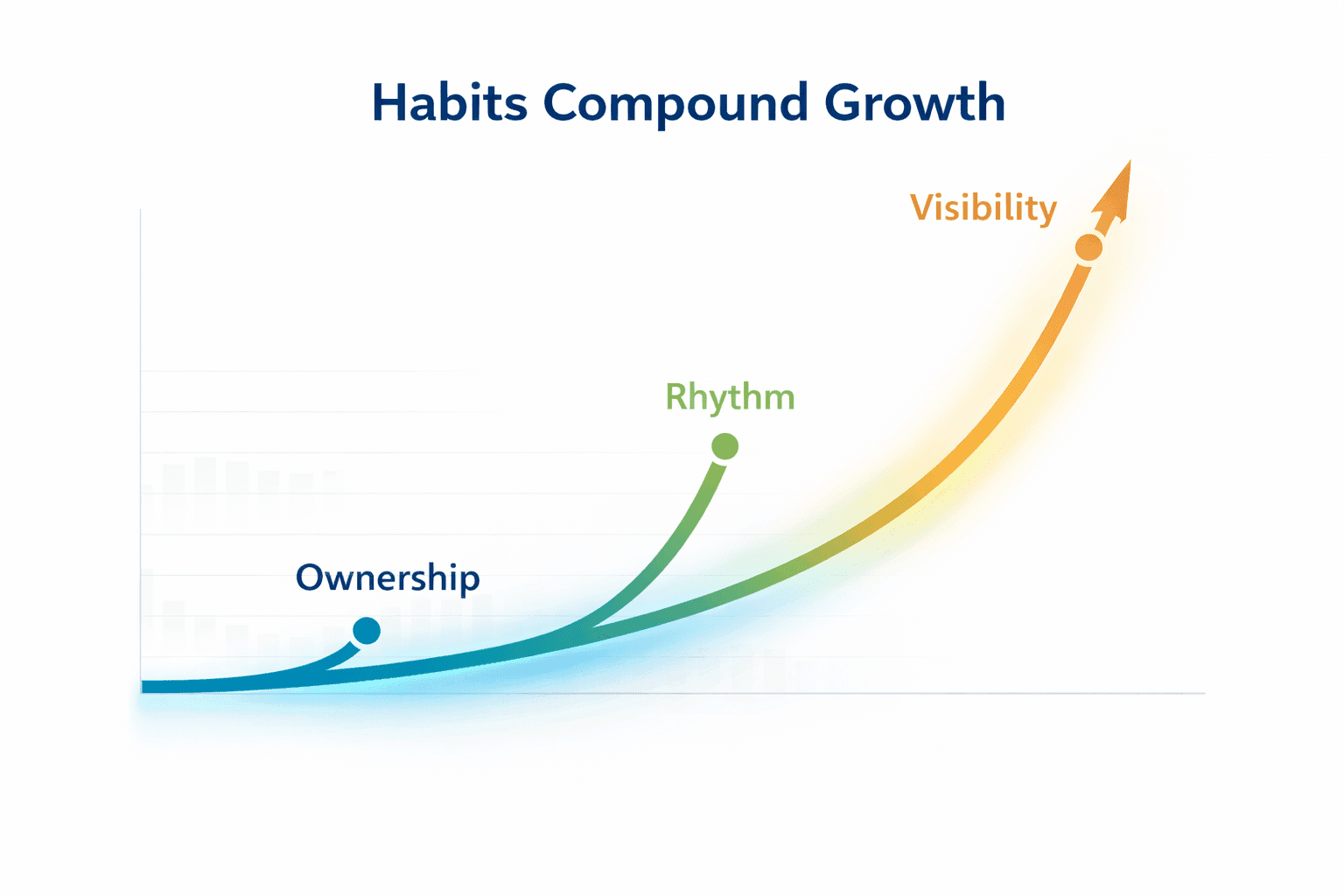 Habits Compound Growth

Visibility

Rhythm

Ownership